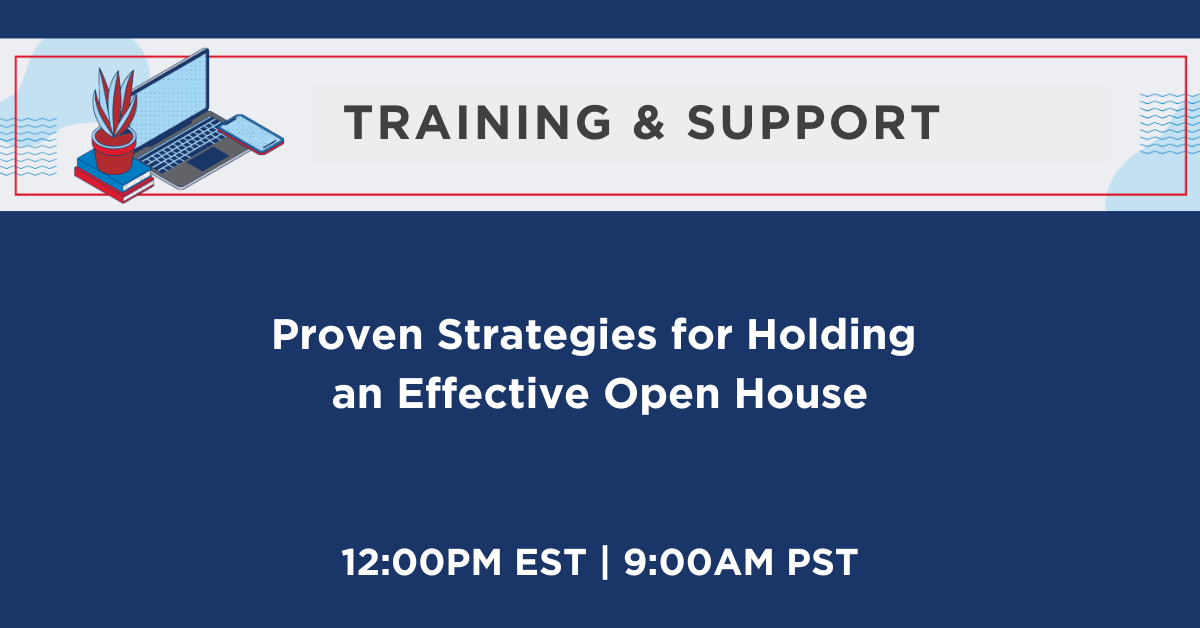 TRAINING & SUPPORT

Proven Strategies for Holding an Effective Open House

12:00PM EST | 9:00AM PST